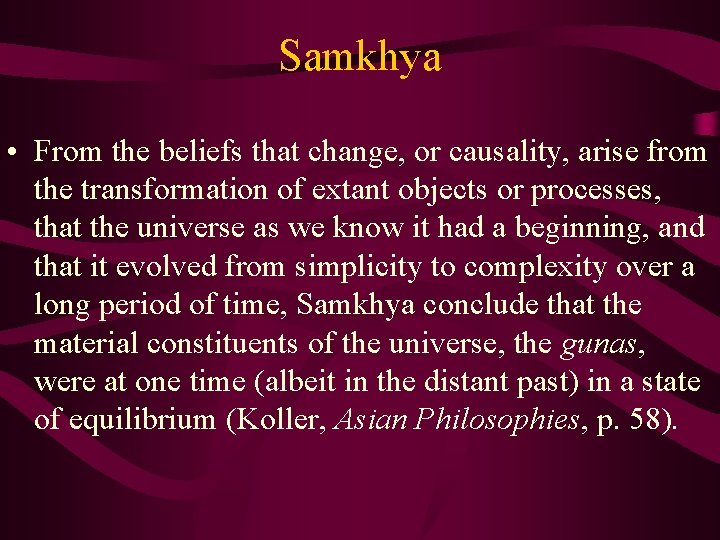 Samkhya

• From the beliefs that change, or causality, arise from the transformation of extant objects or processes, that the universe as we know it had a beginning, and that it evolved from simplicity to complexity over a long period of time, Samkhya conclude that the material constituents of the universe, the gunas, were at one time (albeit in the distant past) in a state of equilibrium (Koller, Asian Philosophies, p. 58).